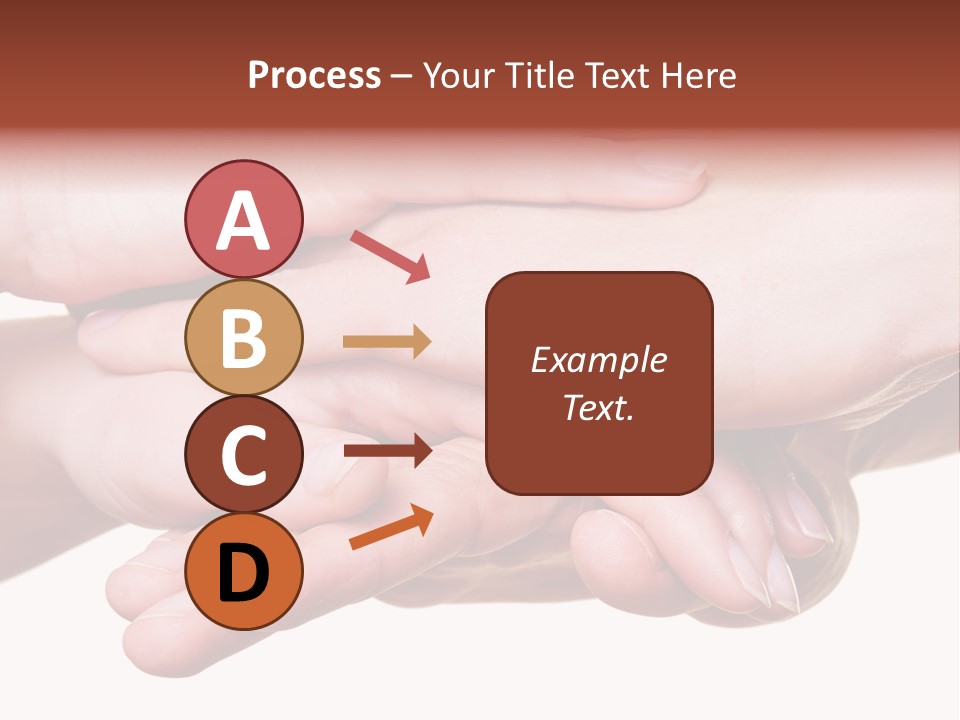 Process – Your Title Text Here

A

B

C

D

Example Text.